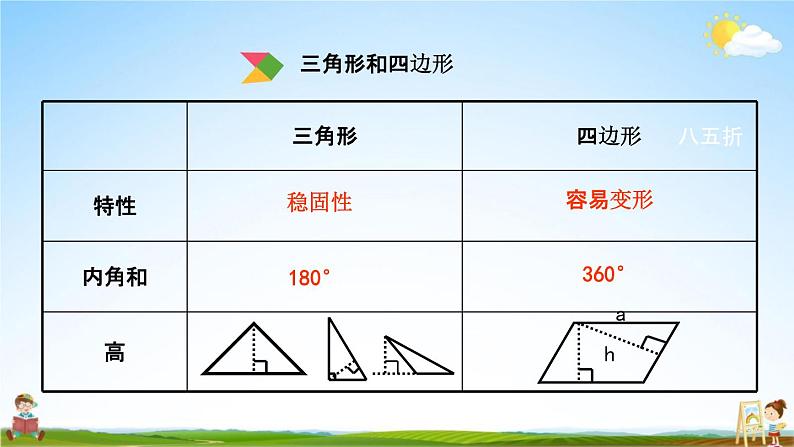 三角形和四边形

|  | 三角形 | 四边形 八五折 |
|---|---|---|
| 特性 | 稳固性 | 容易变形 |
| 内角和 | 180° | 360° |
| 高 |  | a h |